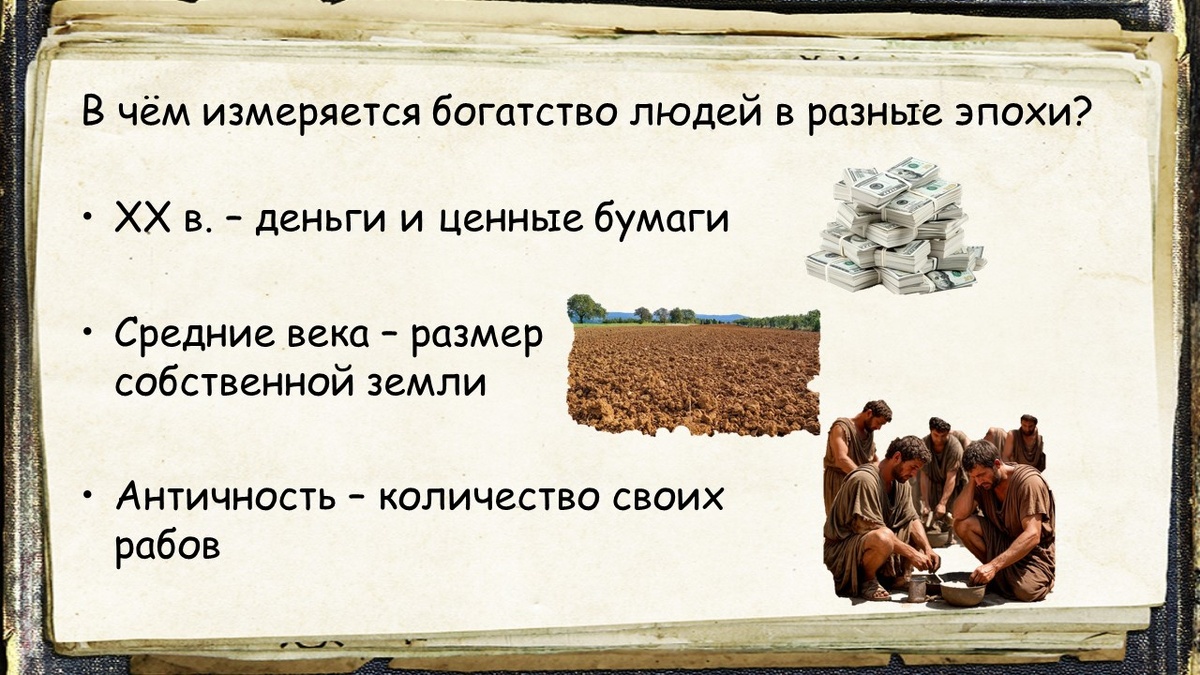 В чём измеряется богатство людей в разные эпохи?

• XX в. – деньги и ценные бумаги

• Средние века – размер собственной земли

• Античность – количество своих рабов